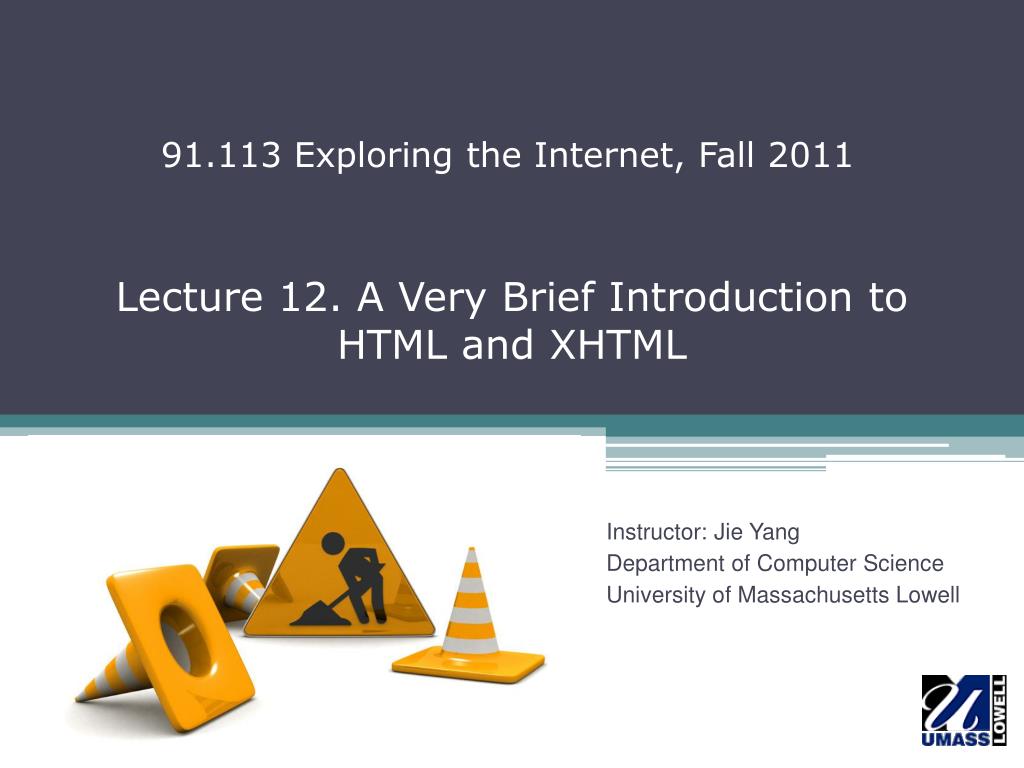 91.113 Exploring the Internet, Fall 2011

Lecture 12. A Very Brief Introduction to HTML and XHTML

Instructor: Jie Yang
Department of Computer Science
University of Massachusetts Lowell

UMASS LOWELL